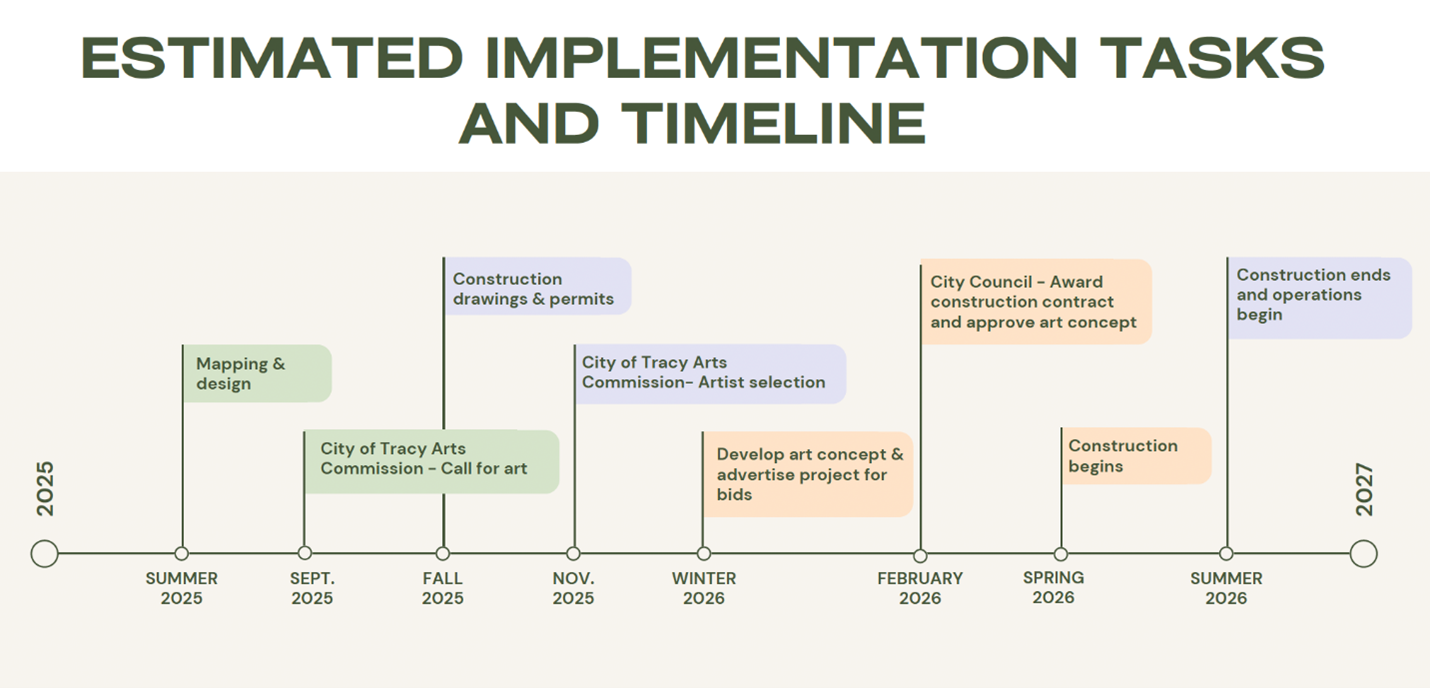 ESTIMATED IMPLEMENTATION TASKS AND TIMELINE

2025

Mapping & design

SUMMER 2025

City of Tracy Arts Commission - Call for art

SEPT. 2025

Construction drawings & permits

FALL 2025

City of Tracy Arts Commission- Artist selection

NOV. 2025

Develop art concept & advertise project for bids

WINTER 2026

City Council - Award construction contract and approve art concept

FEBRUARY 2026

Construction begins

SPRING 2026

Construction ends and operations begin

SUMMER 2026

2027